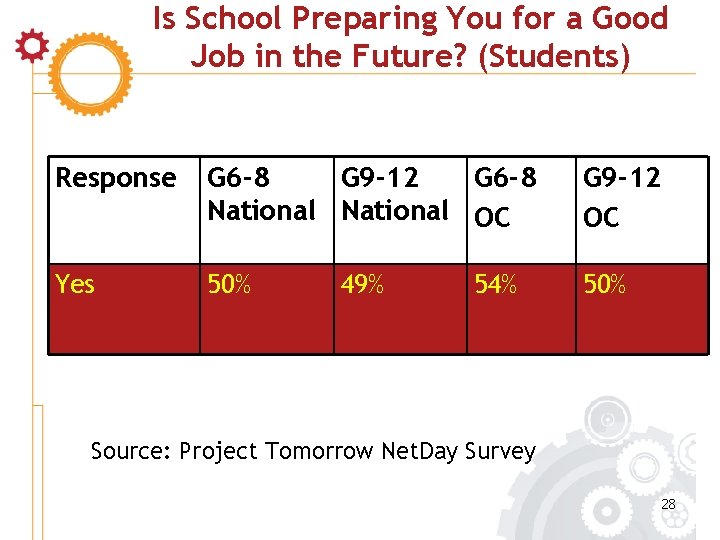 Is School Preparing You for a Good Job in the Future? (Students)

| Response | G6-8 National | G9-12 National | G6-8 OC | G9-12 OC |
|---|---|---|---|---|
| Yes | 50% | 49% | 54% | 50% |

Source: Project Tomorrow NetDay Survey

28